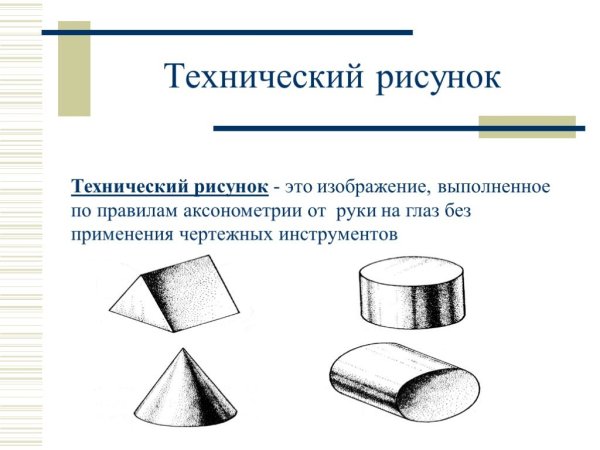 Технический рисунок

Технический рисунок - это изображение, выполненное по правилам аксонометрии от руки на глаз без применения чертежных инструментов